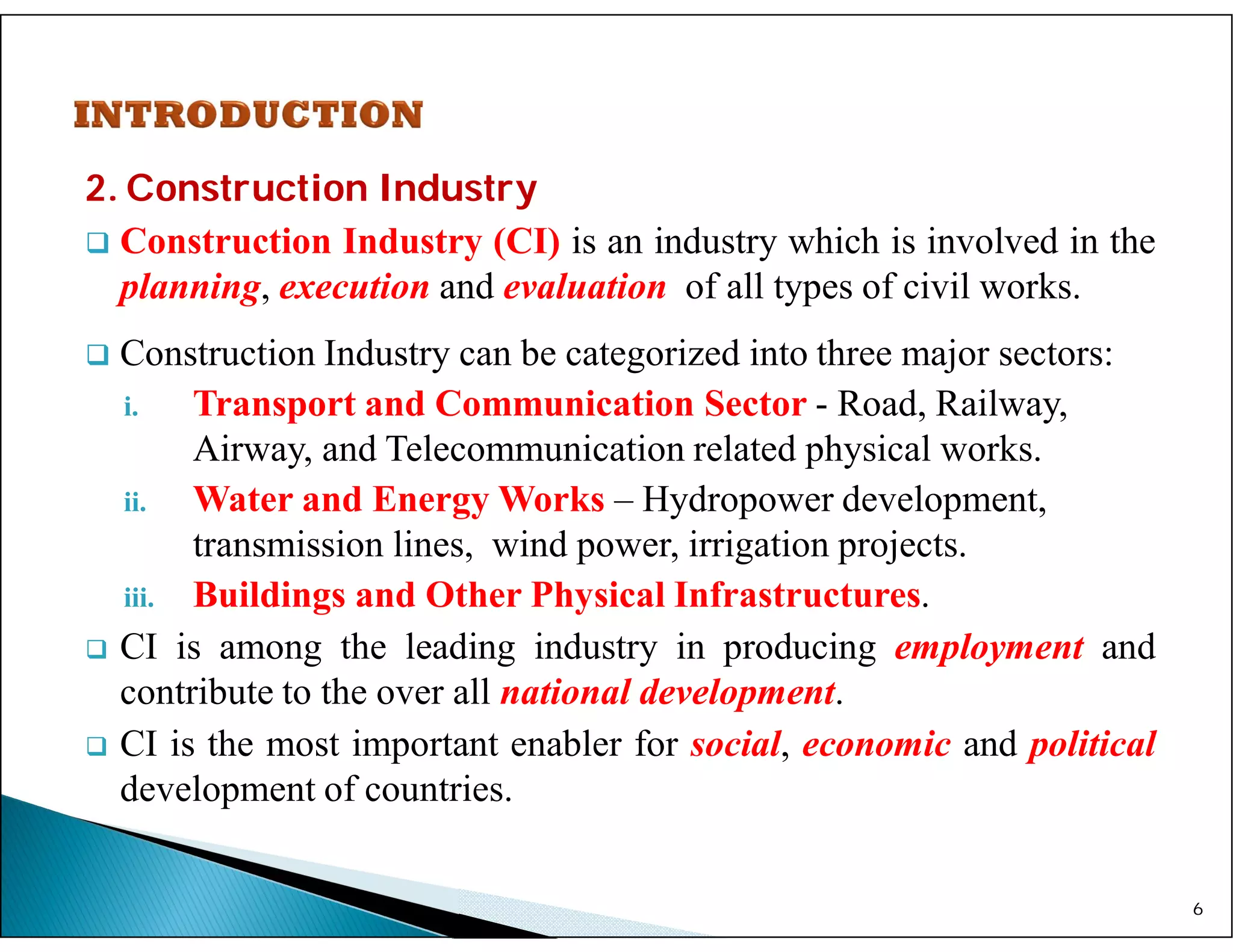 INTRODUCTION

2. Construction Industry

❑ Construction Industry (CI) is an industry which is involved in the planning, execution and evaluation of all types of civil works.

❑ Construction Industry can be categorized into three major sectors:

i. Transport and Communication Sector - Road, Railway, Airway, and Telecommunication related physical works.

ii. Water and Energy Works – Hydropower development, transmission lines, wind power, irrigation projects.

iii. Buildings and Other Physical Infrastructures.

❑ CI is among the leading industry in producing employment and contribute to the over all national development.

❑ CI is the most important enabler for social, economic and political development of countries.

6